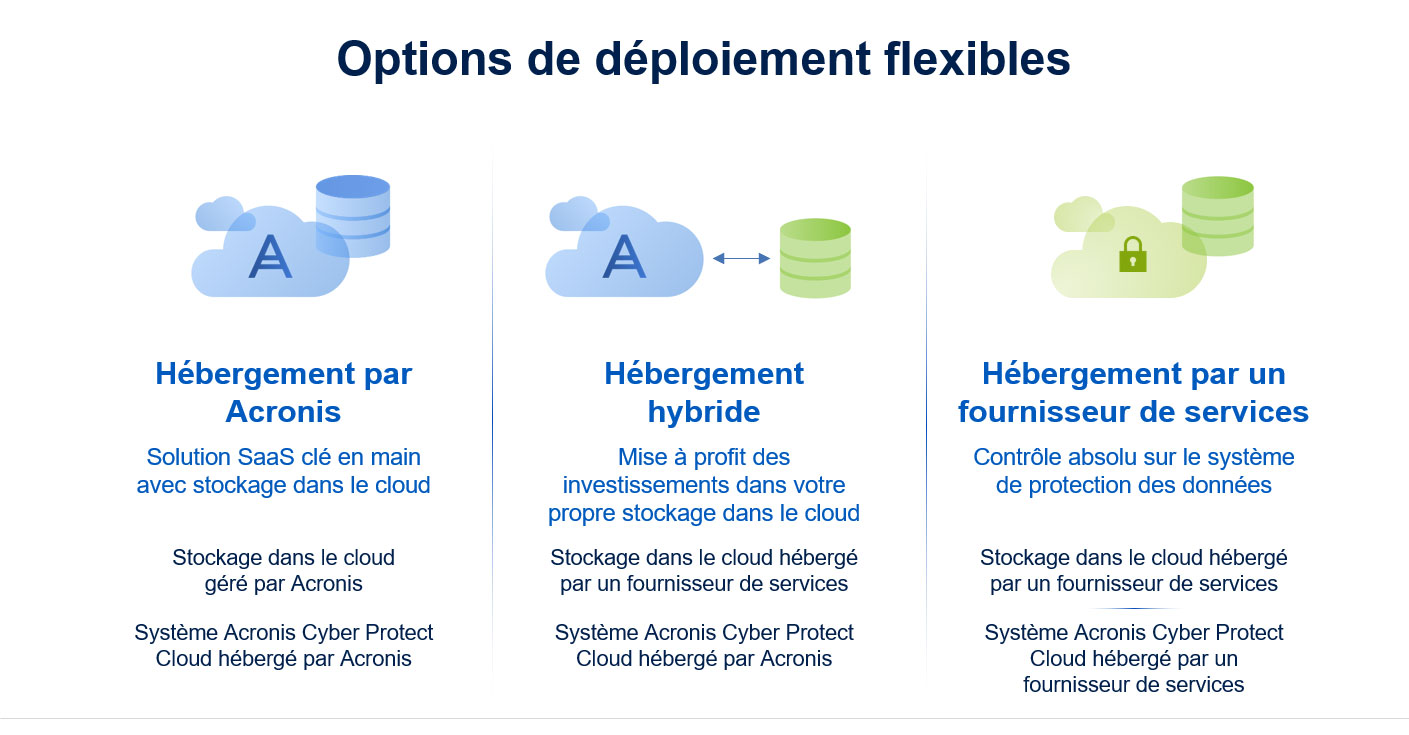 Options de déploiement flexibles

A

Hébergement par Acronis

Solution SaaS clé en main avec stockage dans le cloud

Stockage dans le cloud géré par Acronis

Système Acronis Cyber Protect Cloud hébergé par Acronis

A

Hébergement hybride

Mise à profit des investissements dans votre propre stockage dans le cloud

Stockage dans le cloud hébergé par un fournisseur de services

Système Acronis Cyber Protect Cloud hébergé par Acronis

Hébergement par un fournisseur de services

Contrôle absolu sur le système de protection des données

Stockage dans le cloud hébergé par un fournisseur de services

Système Acronis Cyber Protect Cloud hébergé par un fournisseur de services